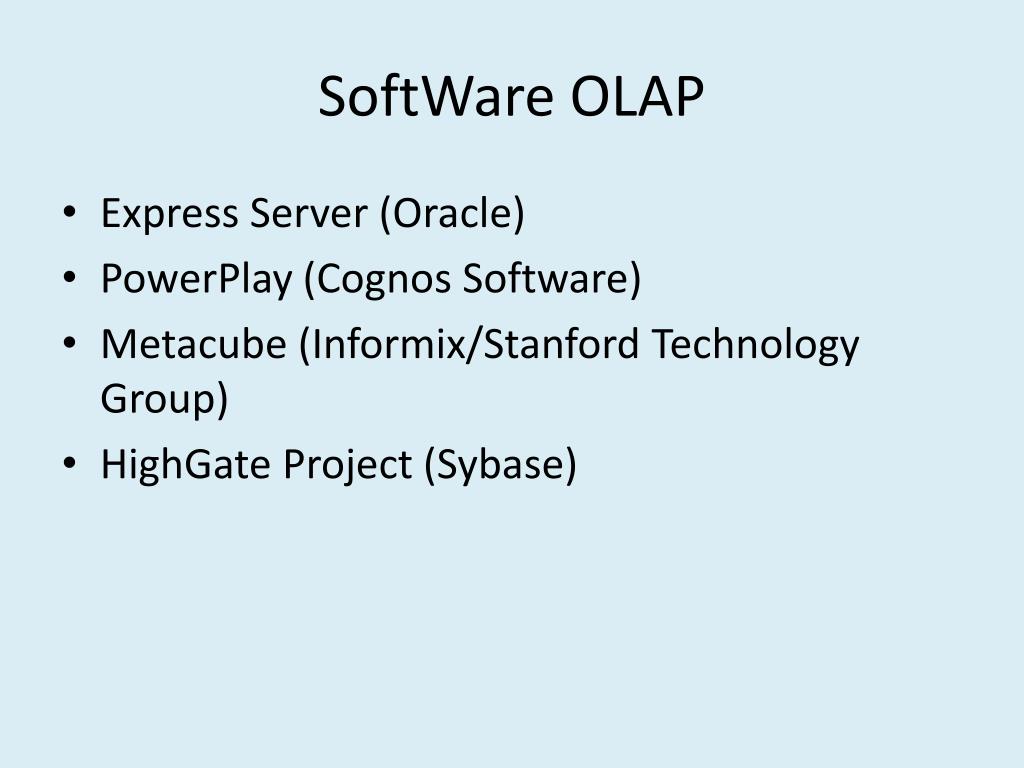 SoftWare OLAP

• Express Server (Oracle)
• PowerPlay (Cognos Software)
• Metacube (Informix/Stanford Technology Group)
• HighGate Project (Sybase)